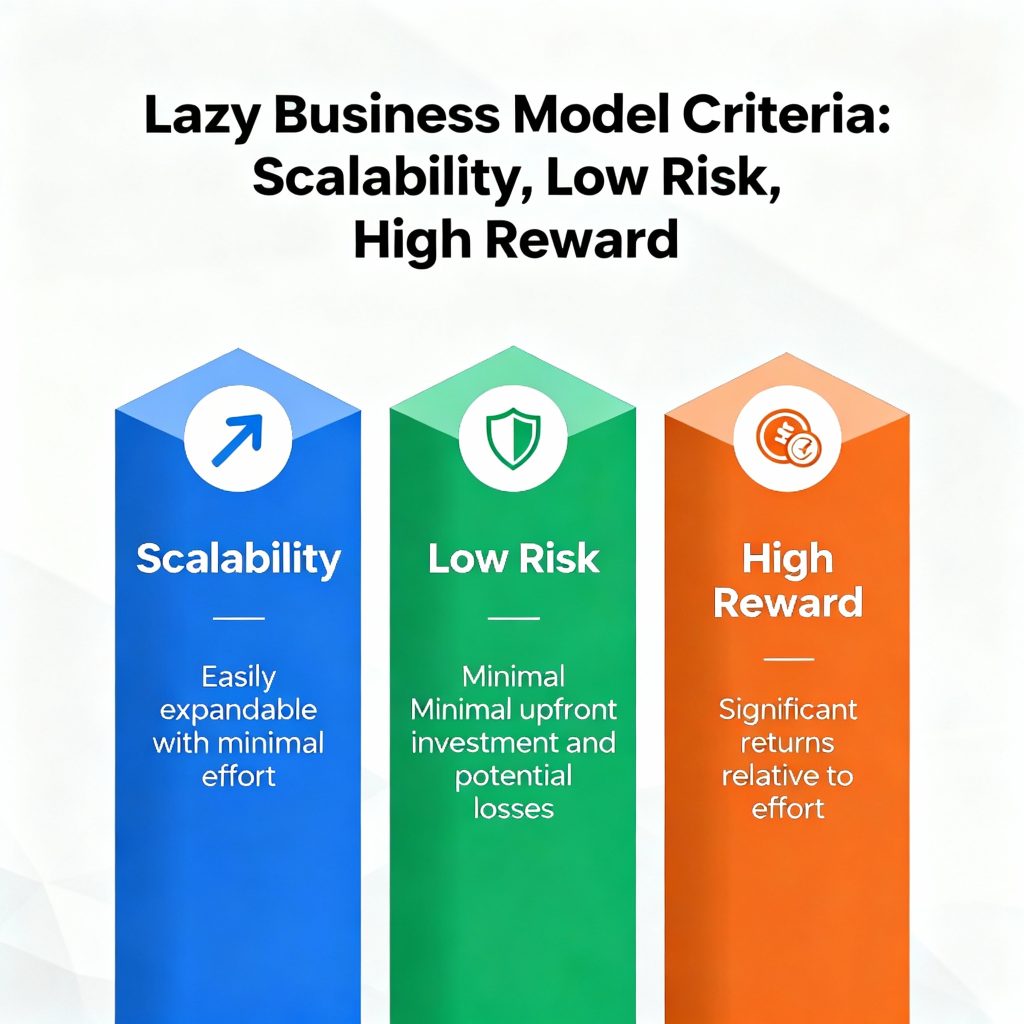 Lazy Business Model Criteria: Scalability, Low Risk, High Reward

Scalability

Easily expandable with minimal effort

Low Risk

Minimal Minimal upfront investment and potential losses

High Reward

Significant returns relative to effort